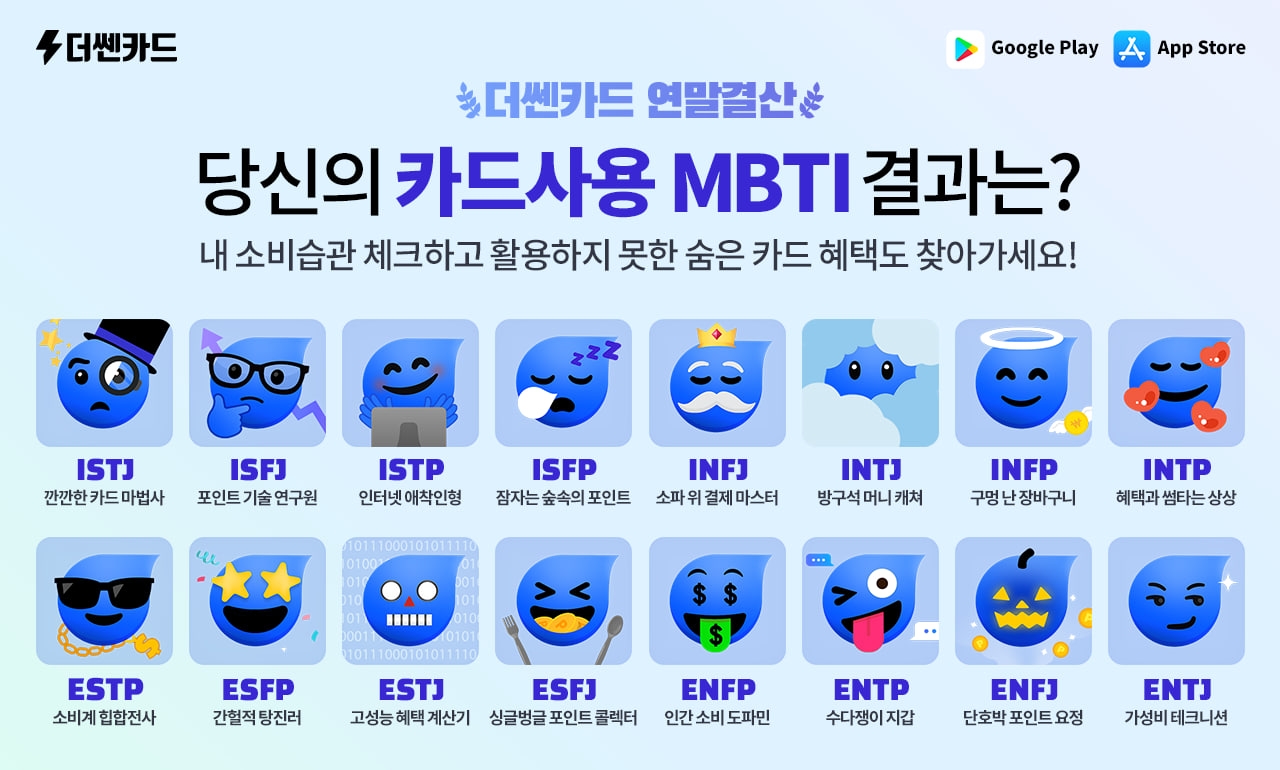 더쎈카드

Google Play
App Store

더쎈카드 연말결산

당신의 카드사용 MBTI 결과는?

내 소비습관 체크하고 활용하지 못한 숨은 카드 혜택도 찾아가세요!

ISTJ
깐깐한 카드 마법사

ISFJ
포인트 기술 연구원

ISTP
인터넷 애착인형

ISFP
잠자는 숲속의 포인트

INFJ
소파 위 결제 마스터

INTJ
방구석 머니 캐쳐

INFP
구멍 난 장바구니

INTP
혜택과 썸타는 상상

ESTP
소비계 힙합전사

ESFP
간헐적 탕진러

ESTJ
고성능 혜택 계산기

ESFJ
싱글벙글 포인트 콜렉터

ENFP
인간 소비 도파민

ENTP
수다쟁이 지갑

ENFJ
단호박 포인트 요정

ENTJ
가성비 테크니션